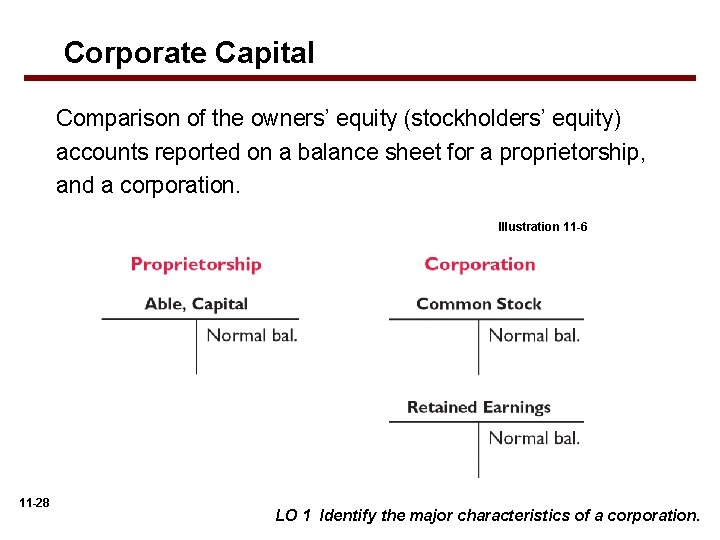 Corporate Capital

Comparison of the owners' equity (stockholders' equity) accounts reported on a balance sheet for a proprietorship, and a corporation.

Illustration 11-6

Proprietorship

Able, Capital

Normal bal.

Corporation

Common Stock

Normal bal.

Retained Earnings

Normal bal.

11-28

LO 1 Identify the major characteristics of a corporation.